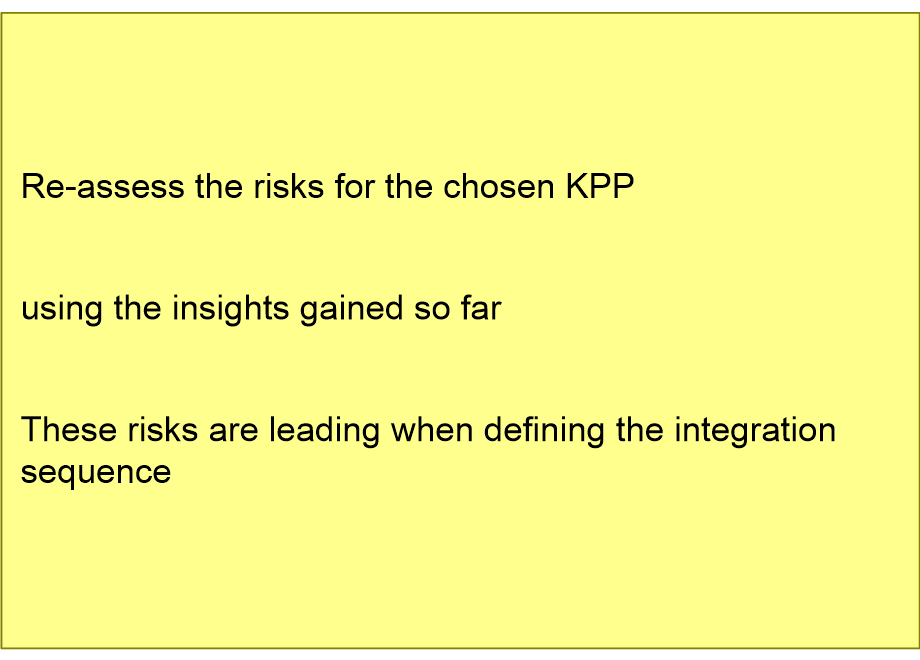 Re-assess the risks for the chosen KPP

using the insights gained so far

These risks are leading when defining the integration sequence